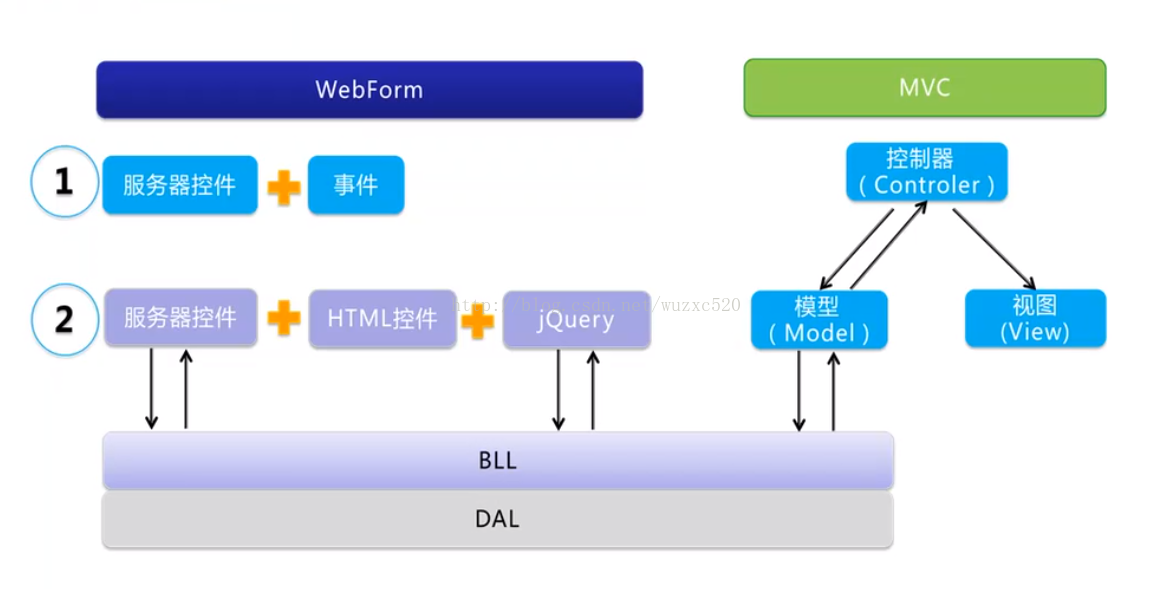 WebForm

MVC

1

服务器控件

事件

控制器
( Controler )

2

服务器控件

HTML控件

jQuery

http://blog.csdn.net/wuzxc520

模型
( Model )

视图
(View)

BLL

DAL